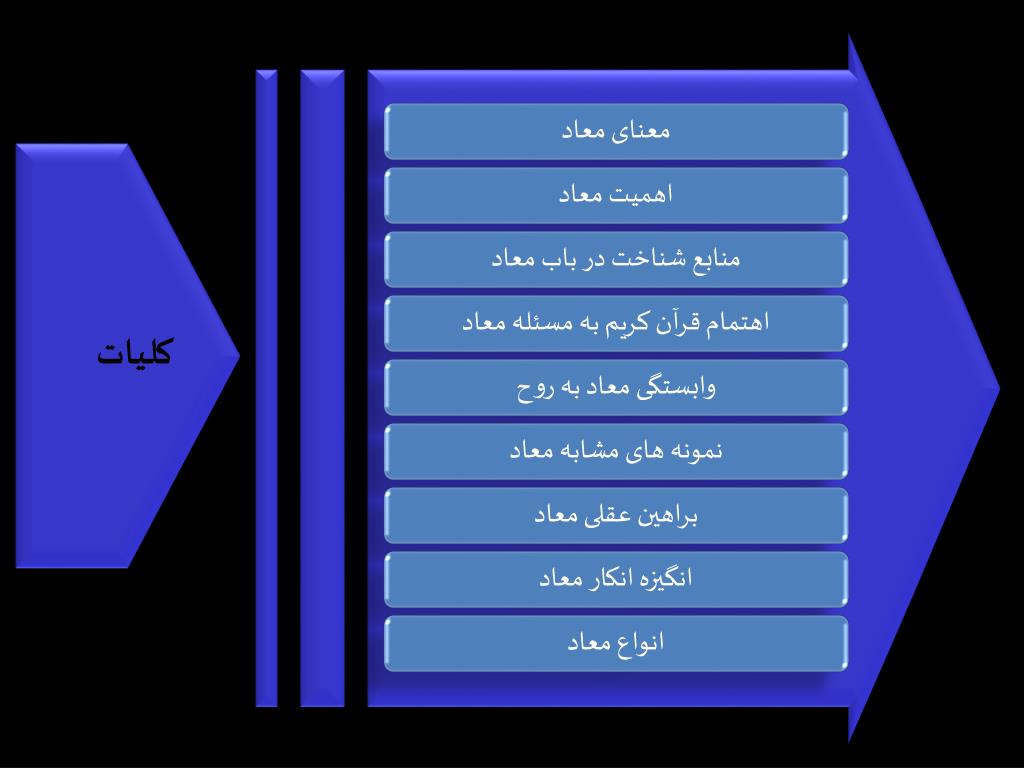 کلیات

معنای معاد

اهمیت معاد

منابع شناخت در باب معاد

اهتمام قرآن کریم به مسئله معاد

وابستگی معاد به روح

نمونه های مشابه معاد

براهین عقلی معاد

انگیزه انکار معاد

انواع معاد